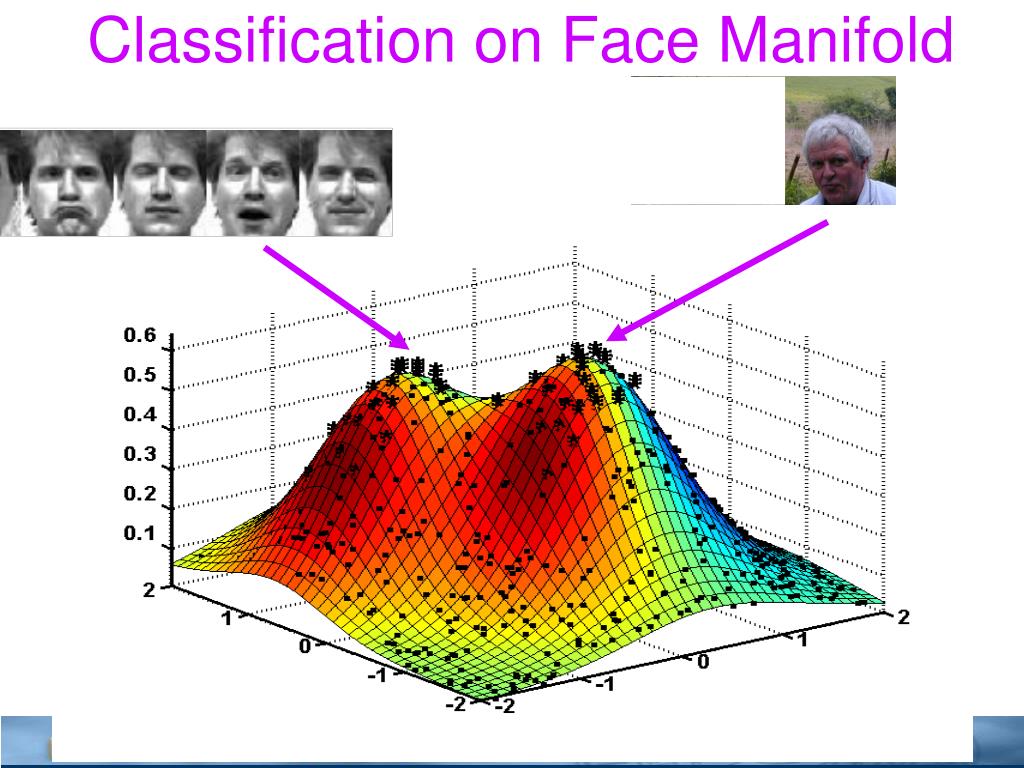 Classification on Face Manifold

0.6
0.5
0.4
0.3
0.2
0.1
2
1
0
-1
-2
-2
-1
0
1
2